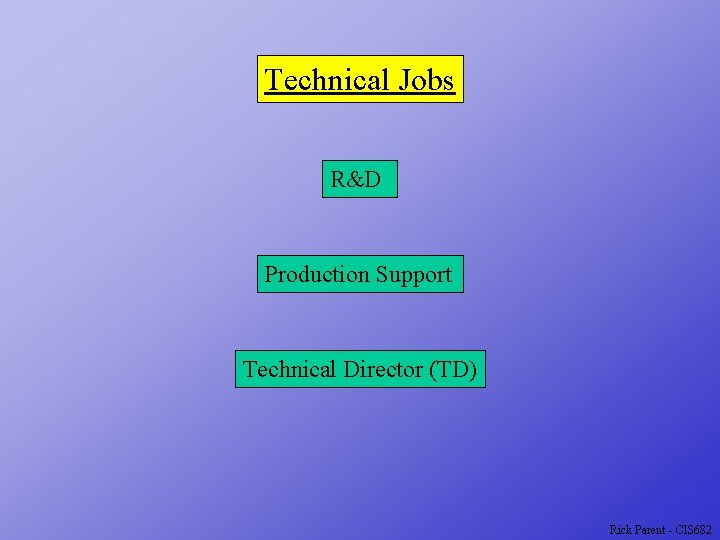 Technical Jobs

R&D

Production Support

Technical Director (TD)

Rick Parent - CIS682